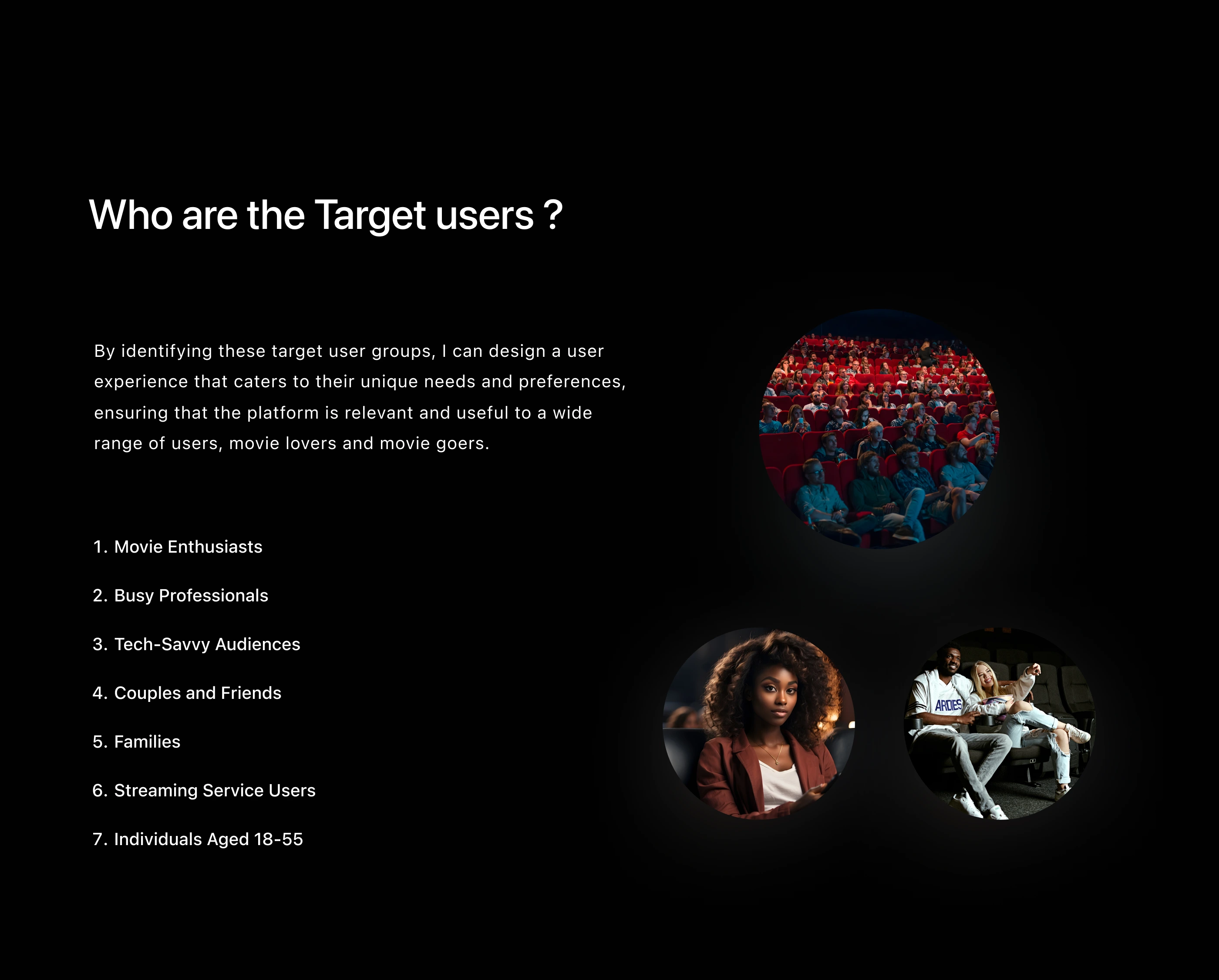 Who are the Target users ?

By identifying these target user groups, I can design a user experience that caters to their unique needs and preferences, ensuring that the platform is relevant and useful to a wide range of users, movie lovers and movie goers.

1. Movie Enthusiasts

2. Busy Professionals

3. Tech-Savvy Audiences

4. Couples and Friends

5. Families

6. Streaming Service Users

7. Individuals Aged 18-55

ARDES